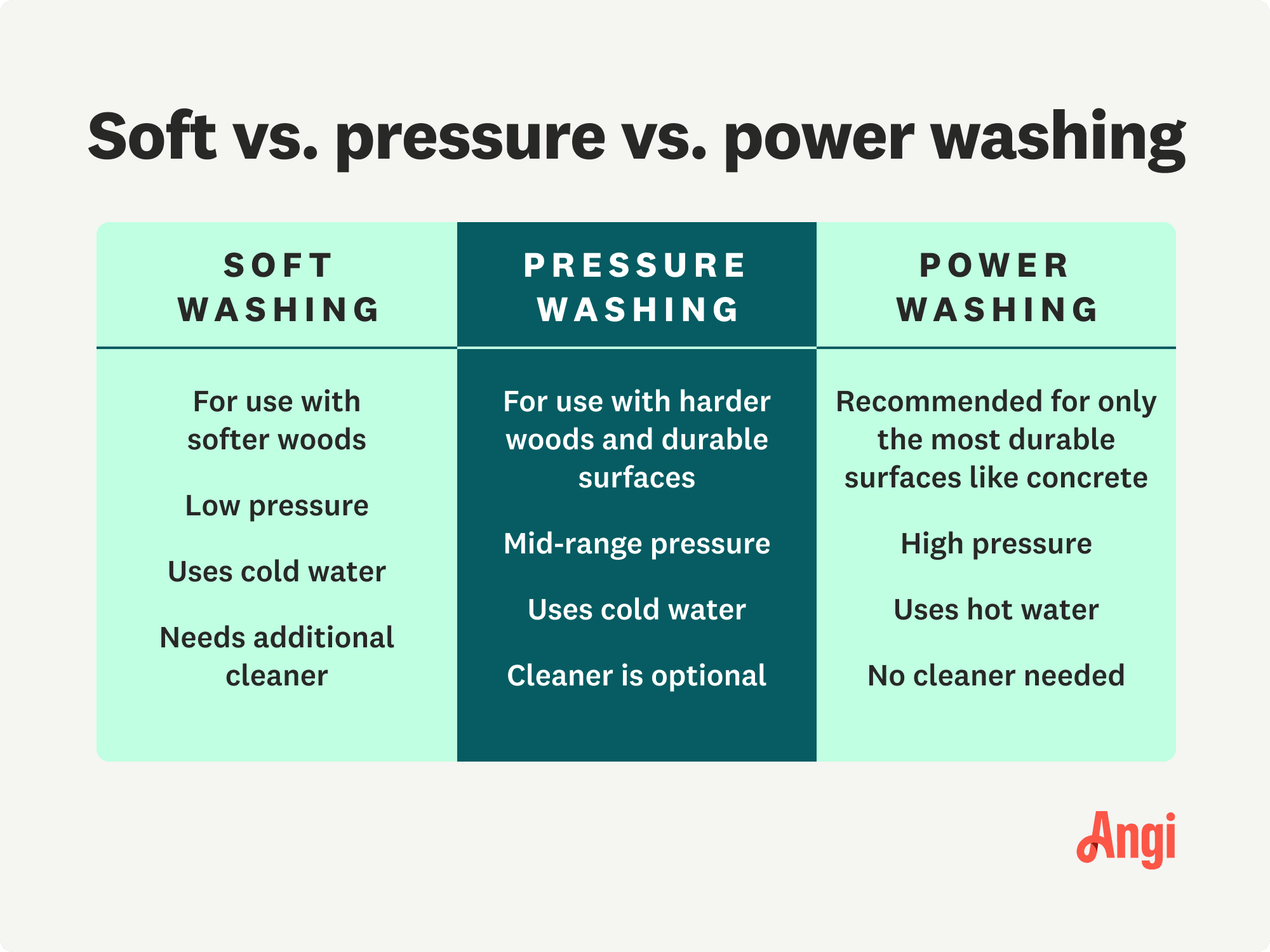 Soft vs. pressure vs. power washing

| SOFT WASHING | PRESSURE WASHING | POWER WASHING |
|---|---|---|
| For use with softer woods | For use with harder woods and durable surfaces | Recommended for only the most durable surfaces like concrete |
| Low pressure | Mid-range pressure | High pressure |
| Uses cold water | Uses cold water | Uses hot water |
| Needs additional cleaner | Cleaner is optional | No cleaner needed |

Angi